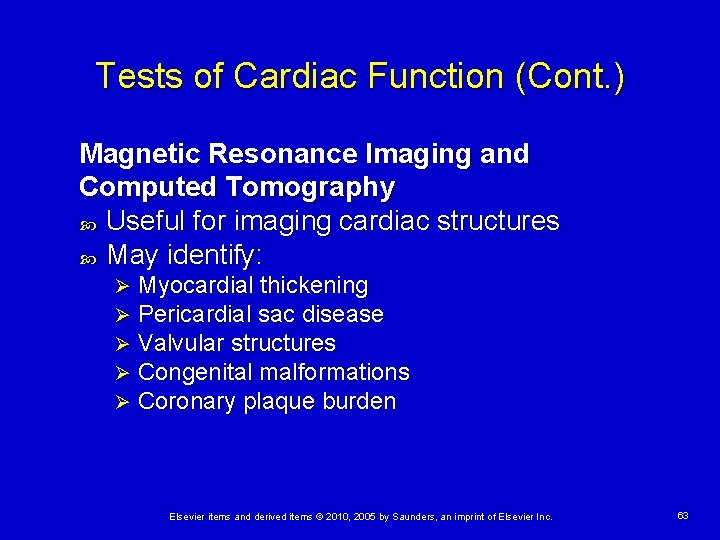 Tests of Cardiac Function (Cont.)

Magnetic Resonance Imaging and Computed Tomography

Useful for imaging cardiac structures

May identify:

Myocardial thickening

Pericardial sac disease

Valvular structures

Congenital malformations

Coronary plaque burden

Elsevier items and derived items © 2010, 2005 by Saunders, an imprint of Elsevier Inc.

63